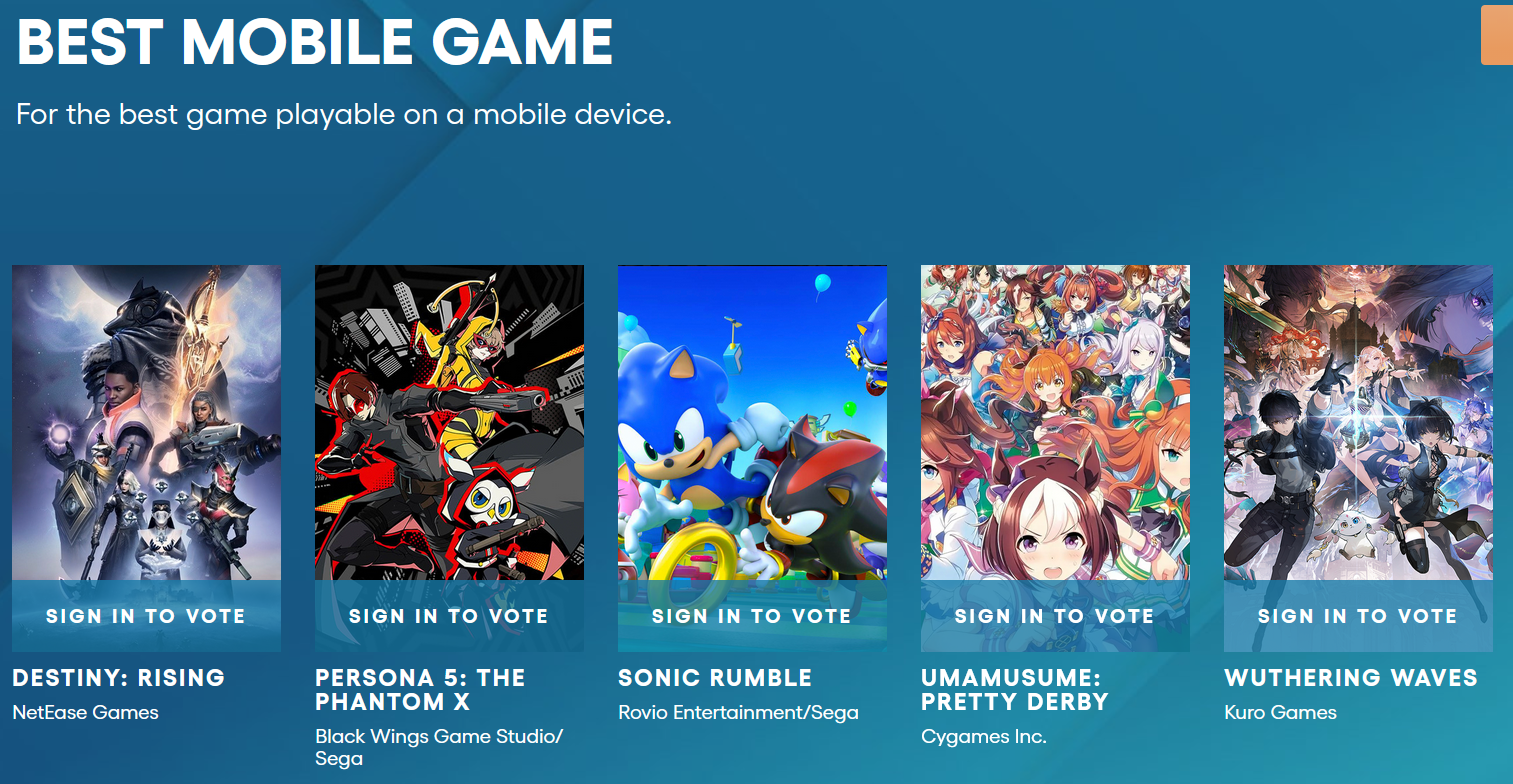 BEST MOBILE GAME

For the best game playable on a mobile device.

SIGN IN TO VOTE

DESTINY: RISING

NetEase Games

SIGN IN TO VOTE

PERSONA 5: THE PHANTOM X

Black Wings Game Studio/ Sega

SIGN IN TO VOTE

SONIC RUMBLE

Rovio Entertainment/Sega

SIGN IN TO VOTE

UMAMUSUME: PRETTY DERBY

Cygames Inc.

SIGN IN TO VOTE

WUTHERING WAVES

Kuro Games